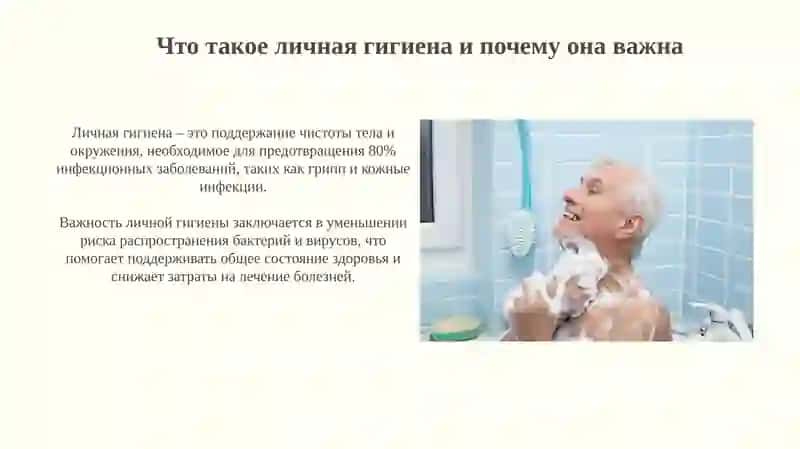 Что такое личная гигиена и почему она важна

Личная гигиена – это поддержание чистоты тела и окружения, необходимое для предотвращения 80% инфекционных заболеваний, таких как грипп и кожные инфекции.

Важность личной гигиены заключается в уменьшении риска распространения бактерий и вирусов, что помогает поддерживать общее состояние здоровья и снижает затраты на лечение болезней.